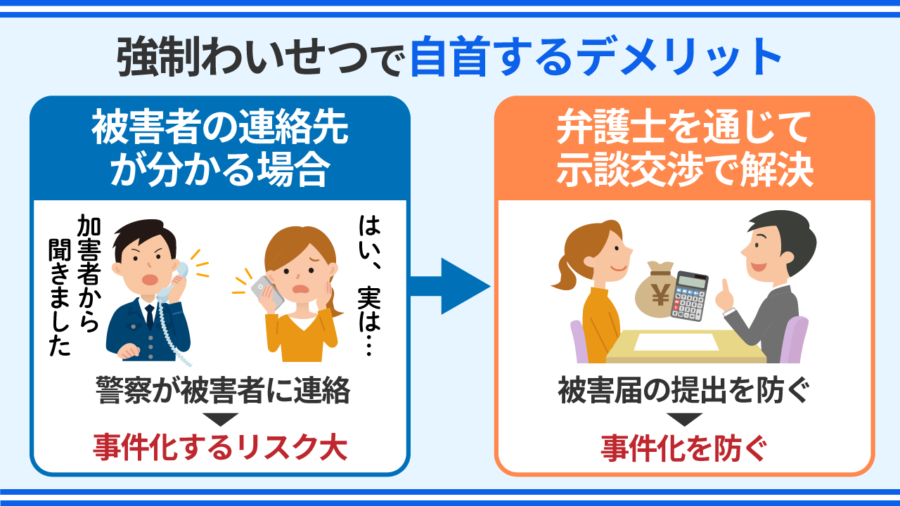 強制わいせつで自首するデメリット

被害者の連絡先が分かる場合

加害者から聞きました

はい、実は…

警察が被害者に連絡

事件化するリスク大

弁護士を通じて示談交渉で解決

¥

被害届の提出を防ぐ

事件化を防ぐ